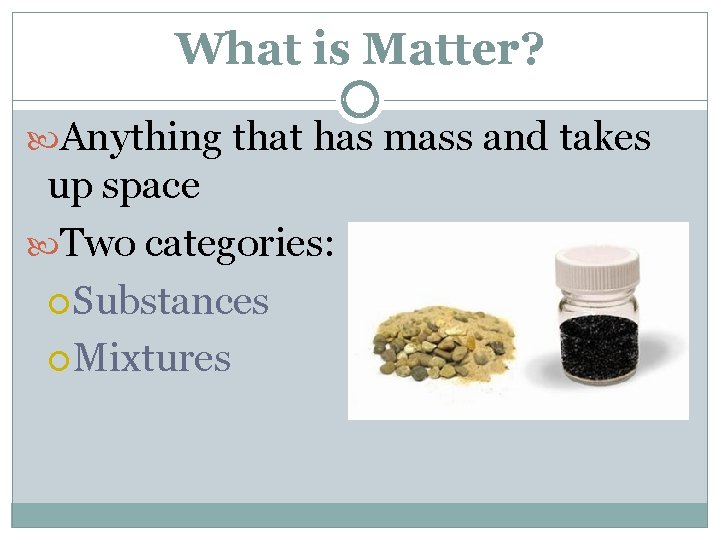 What is Matter?

Anything that has mass and takes up space

Two categories:

Substances

Mixtures